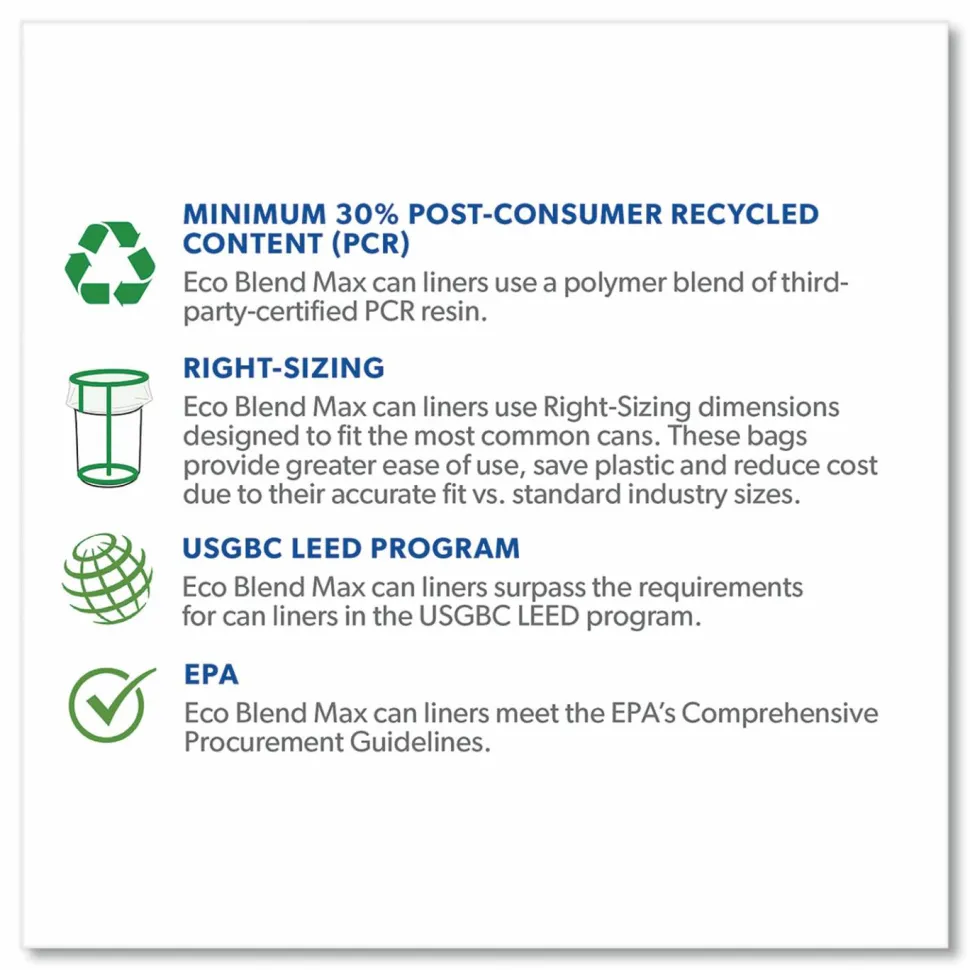 MINIMUM 30% POST-CONSUMER RECYCLED CONTENT (PCR)

Eco Blend Max can liners use a polymer blend of third-party-certified PCR resin.

RIGHT-SIZING

Eco Blend Max can liners use Right-Sizing dimensions designed to fit the most common cans. These bags provide greater ease of use, save plastic and reduce cost due to their accurate fit vs. standard industry sizes.

USGBC LEED PROGRAM

Eco Blend Max can liners surpass the requirements for can liners in the USGBC LEED program.

EPA

Eco Blend Max can liners meet the EPA's Comprehensive Procurement Guidelines.